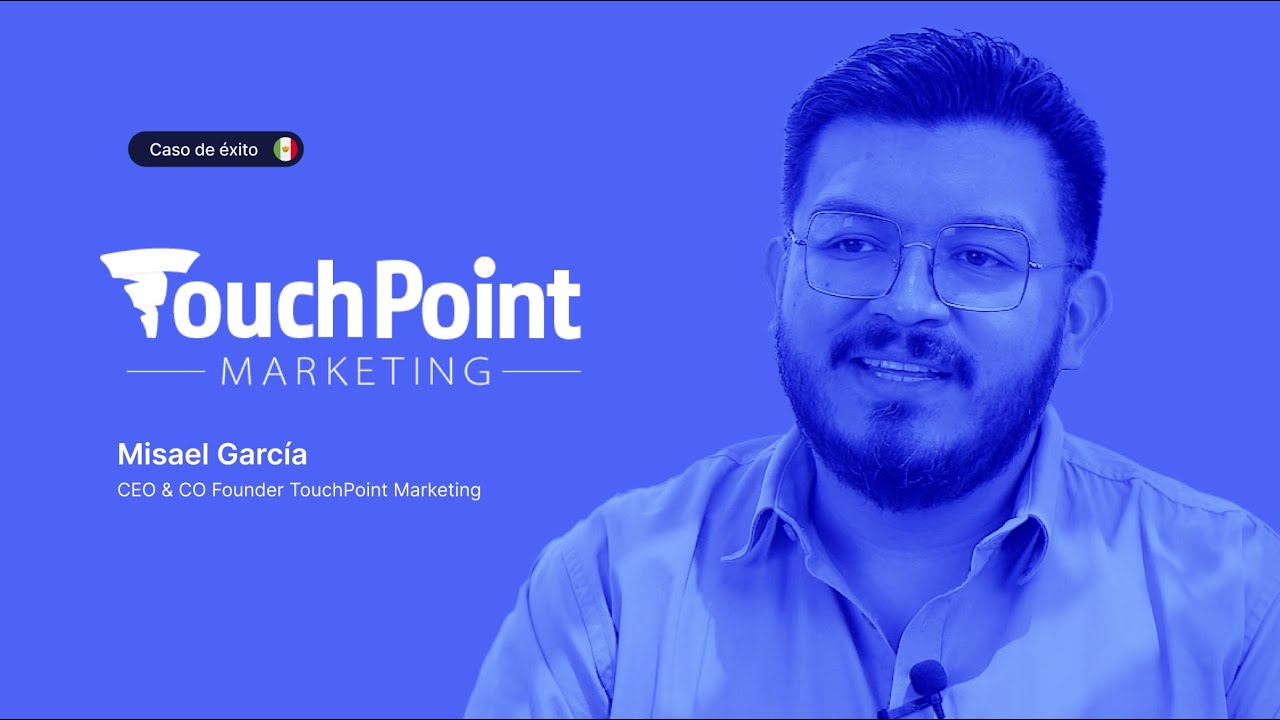 Caso de éxito

TouchPoint
MARKETING

Misael García
CEO & CO Founder TouchPoint Marketing